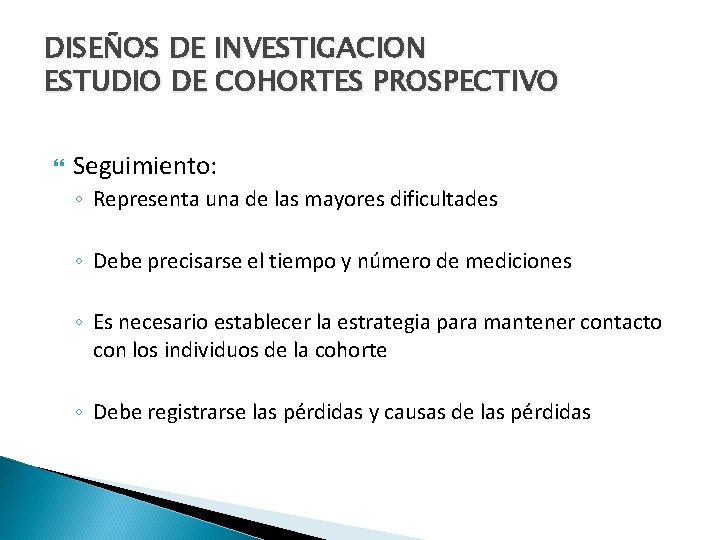 DISEÑOS DE INVESTIGACION
ESTUDIO DE COHORTES PROSPECTIVO

Seguimiento:
◦ Representa una de las mayores dificultades

◦ Debe precisarse el tiempo y número de mediciones

◦ Es necesario establecer la estrategia para mantener contacto con los individuos de la cohorte

◦ Debe registrarse las pérdidas y causas de las pérdidas